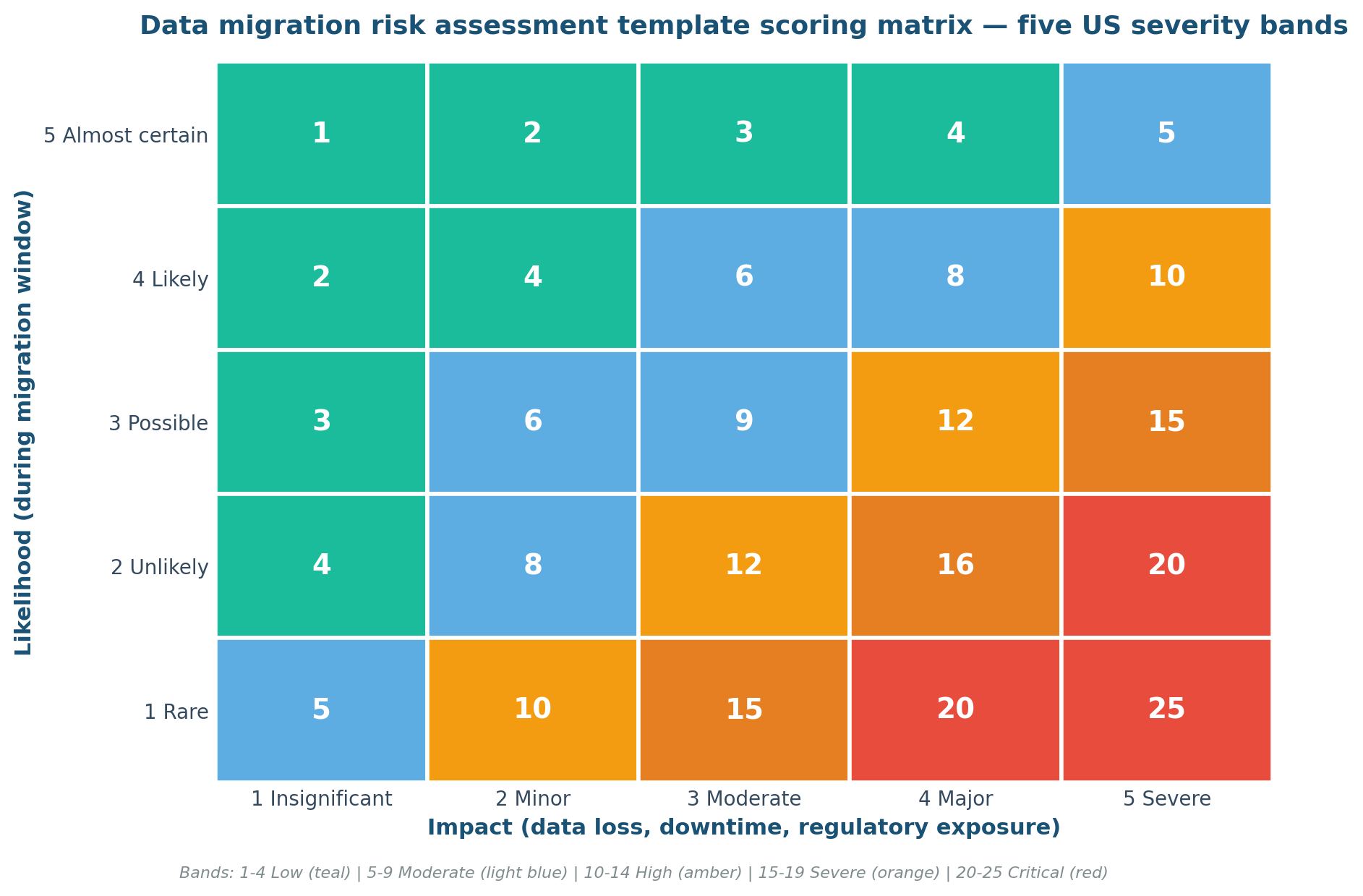 Data migration risk assessment template scoring matrix — five US severity bands

Likelihood (during migration window)

| | 1 Insignificant | 2 Minor | 3 Moderate | 4 Major | 5 Severe |
|---|---|---|---|---|---|
| 5 Almost certain | 1 | 2 | 3 | 4 | 5 |
| 4 Likely | 2 | 4 | 6 | 8 | 10 |
| 3 Possible | 3 | 6 | 9 | 12 | 15 |
| 2 Unlikely | 4 | 8 | 12 | 16 | 20 |
| 1 Rare | 5 | 10 | 15 | 20 | 25 |

Impact (data loss, downtime, regulatory exposure)

Bands: 1-4 Low (teal) | 5-9 Moderate (light blue) | 10-14 High (amber) | 15-19 Severe (orange) | 20-25 Critical (red)